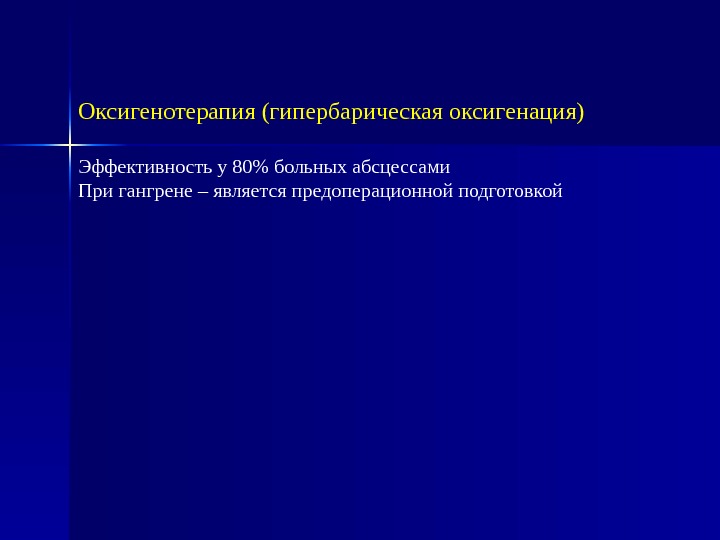 Оксигенотерапия (гипербарическая оксигенация)

Эффективность у 80% больных абсцессами
При гангрене – является предоперационной подготовкой